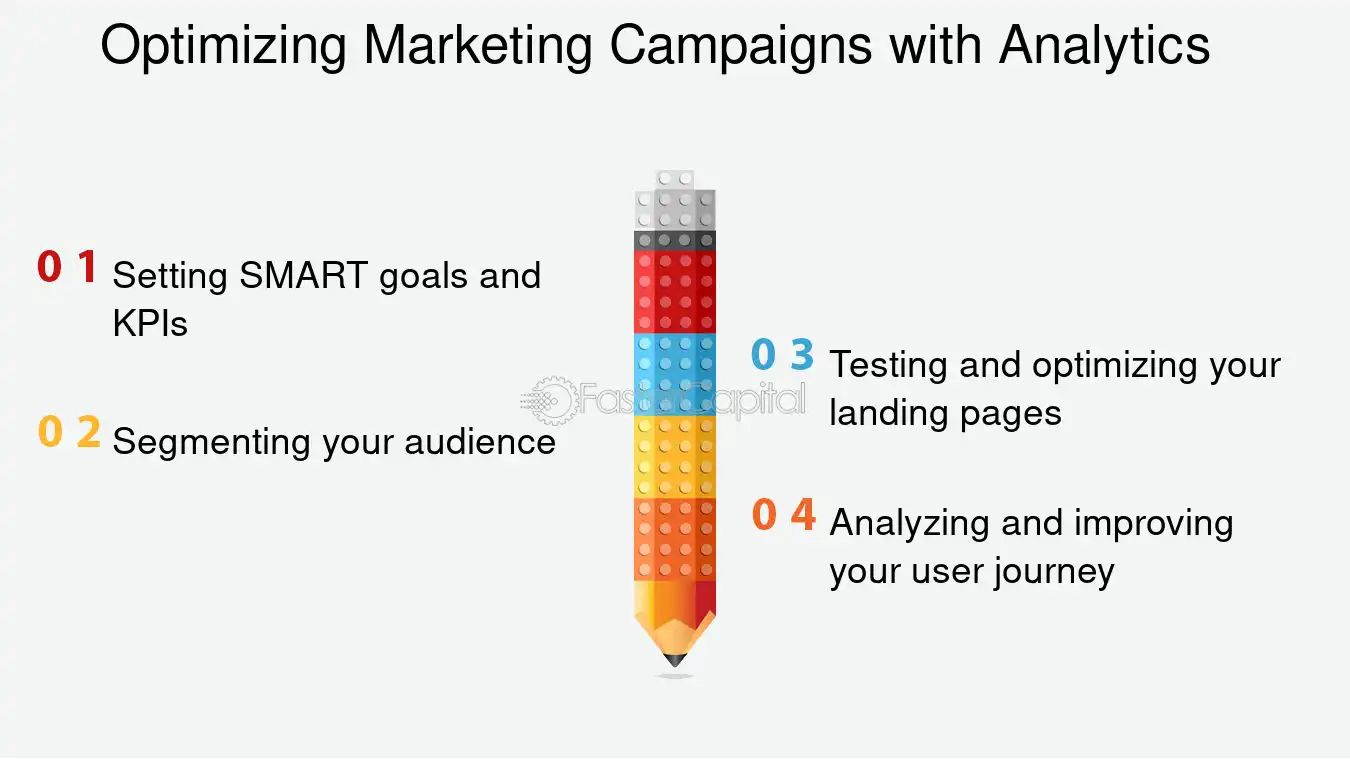 Optimizing Marketing Campaigns with Analytics

0 1 Setting SMART goals and KPIs

0 2 Segmenting your audience

0 3 Testing and optimizing your landing pages

0 4 Analyzing and improving your user journey

FasterCapital